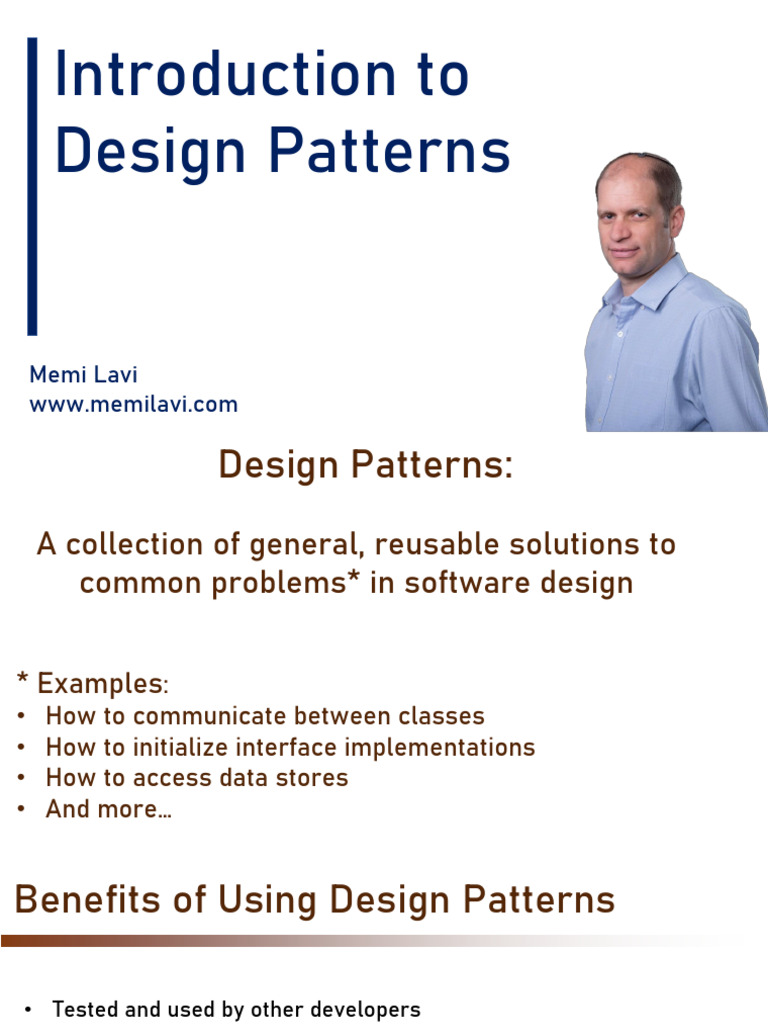 Introduction to Design Patterns

Memi Lavi
www.memilavi.com

Design Patterns:

A collection of general, reusable solutions to common problems* in software design

* Examples:
• How to communicate between classes
• How to initialize interface implementations
• How to access data stores
• And more…

Benefits of Using Design Patterns

• Tested and used by other developers